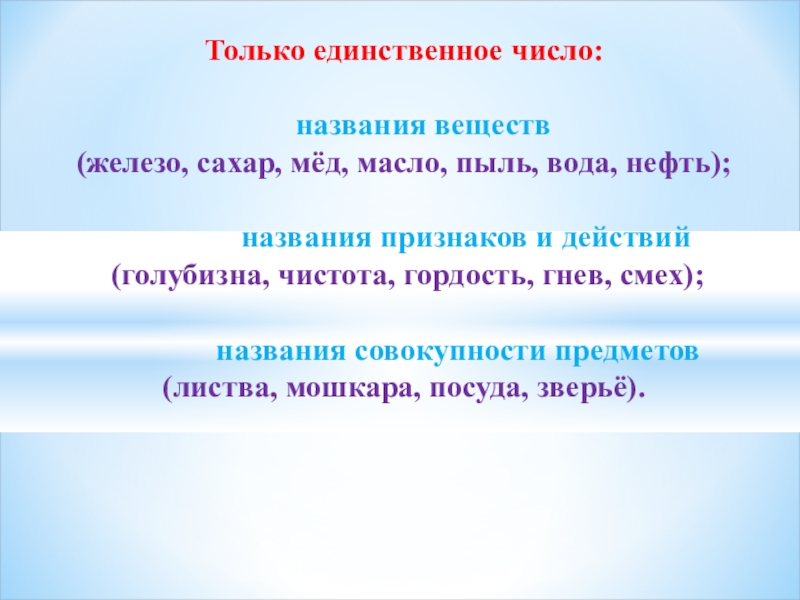 Только единственное число:

названия веществ
(железо, сахар, мёд, масло, пыль, вода, нефть);

названия признаков и действий
(голубизна, чистота, гордость, гнев, смех);

названия совокупности предметов
(листва, мошкара, посуда, зверьё).